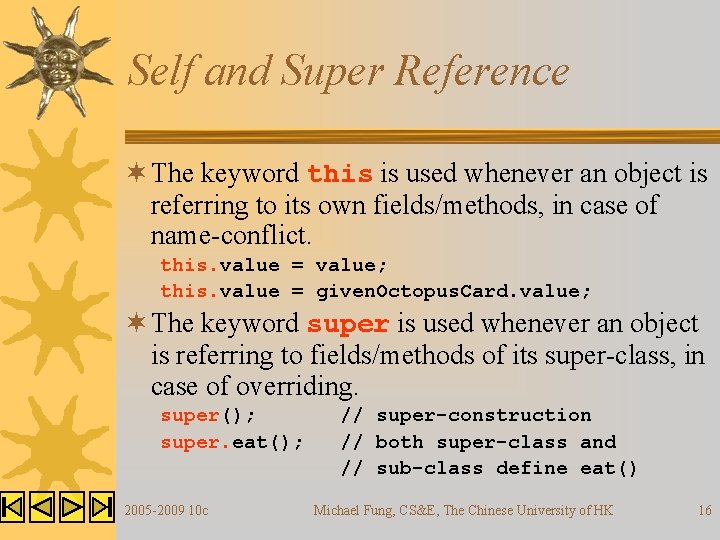 Self and Super Reference

The keyword this is used whenever an object is referring to its own fields/methods, in case of name-conflict.

this.value = value;
this.value = givenOctopusCard.value;

The keyword super is used whenever an object is referring to fields/methods of its super-class, in case of overriding.

super();       // super-construction
super.eat();   // both super-class and
               // sub-class define eat()

2005-2009 10c

Michael Fung, CS&E, The Chinese University of HK

16